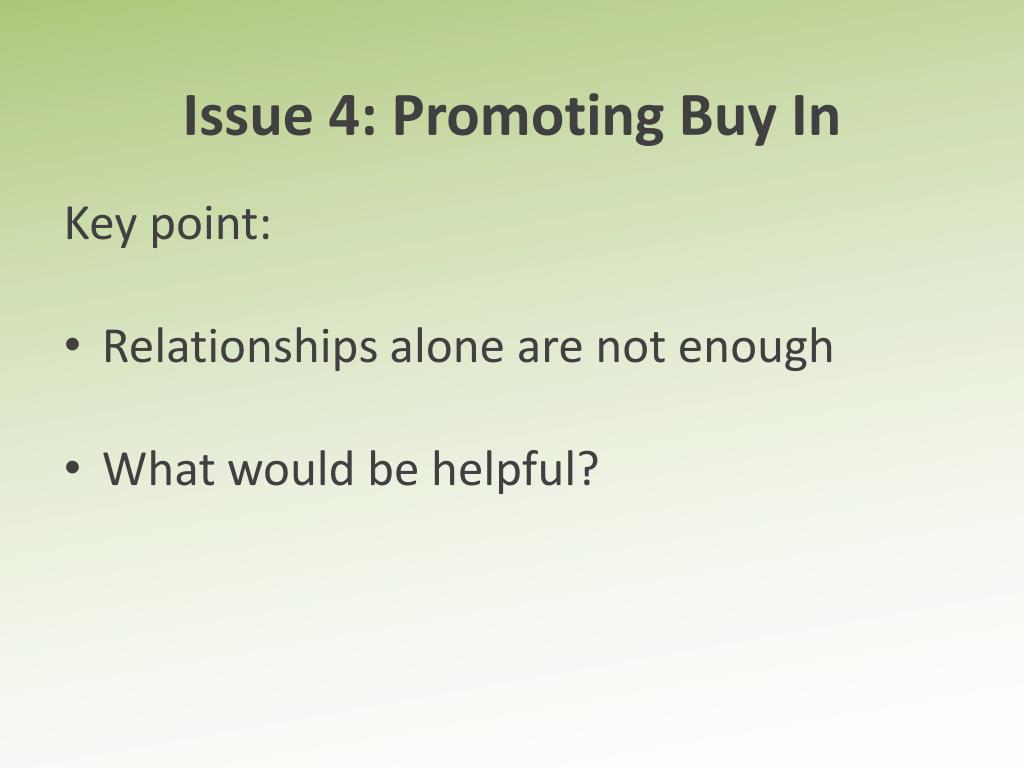 Issue 4: Promoting Buy In

Key point:

• Relationships alone are not enough

• What would be helpful?